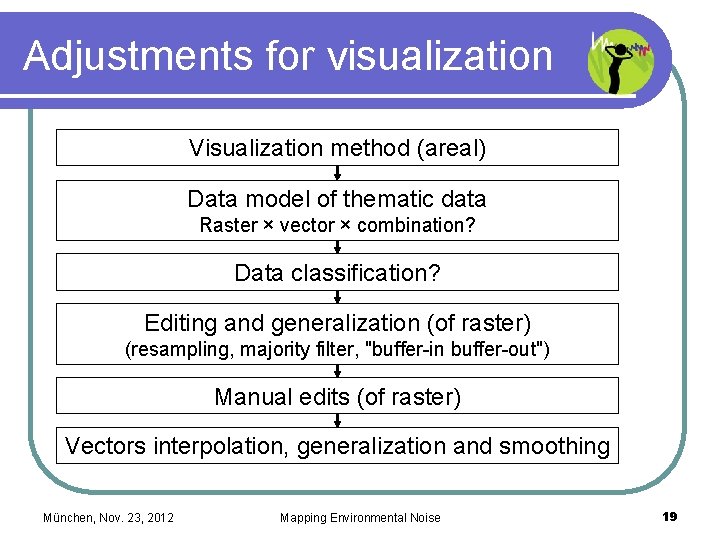 Adjustments for visualization

Visualization method (areal)

Data model of thematic data
Raster × vector × combination?

Data classification?

Editing and generalization (of raster)
(resampling, majority filter, "buffer-in buffer-out")

Manual edits (of raster)

Vectors interpolation, generalization and smoothing

München, Nov. 23, 2012

Mapping Environmental Noise

19